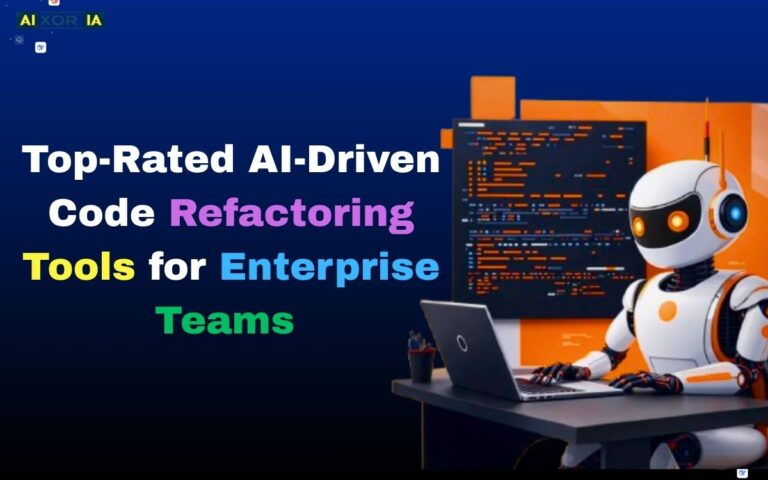 AI XOR IA

Top-Rated AI-Driven Code Refactoring Tools for Enterprise Teams